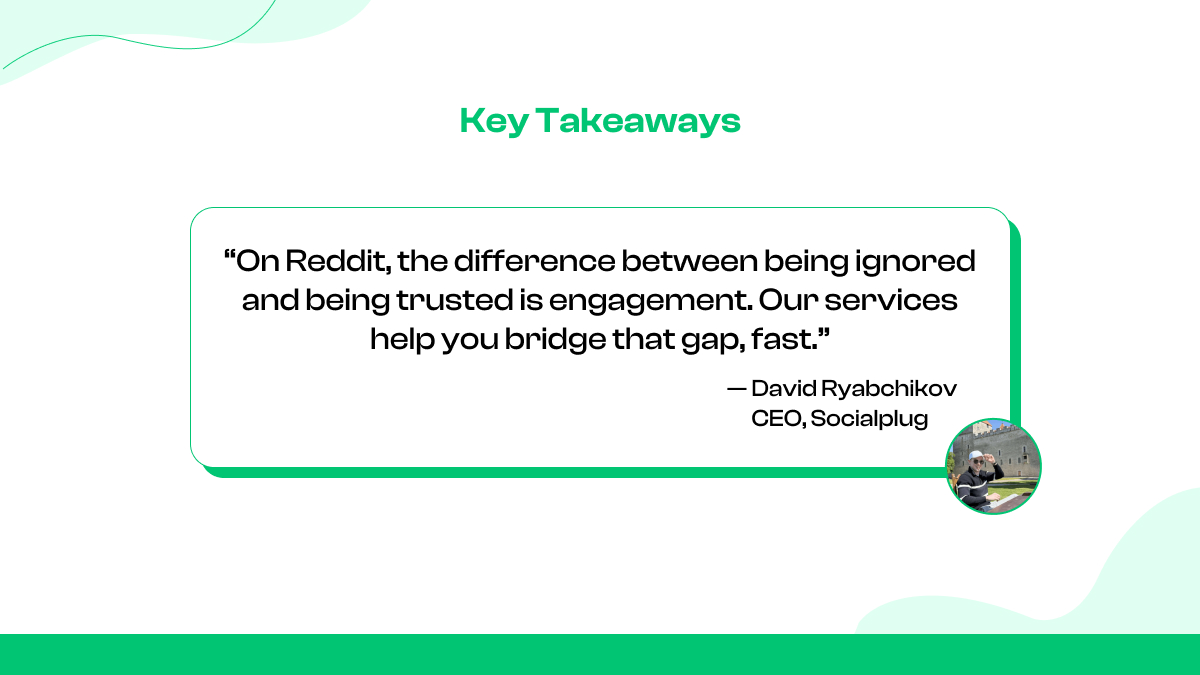 Key Takeaways

“On Reddit, the difference between being ignored and being trusted is engagement. Our services help you bridge that gap, fast.”

— David Ryabchikov
CEO, Socialplug